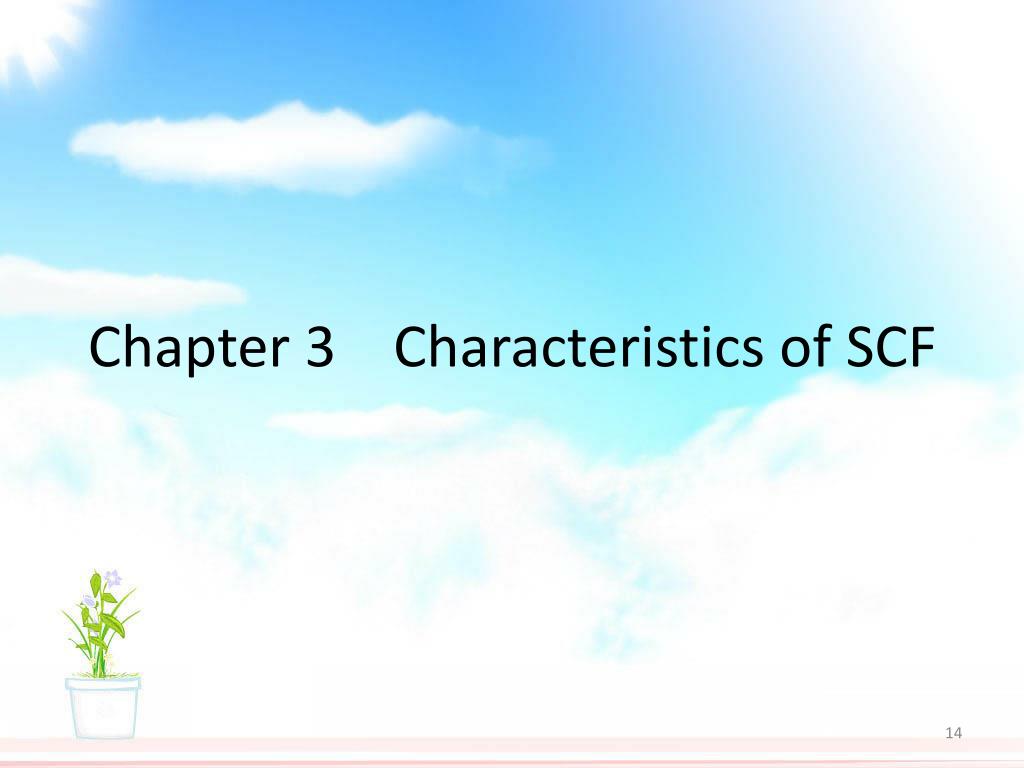 Chapter 3 Characteristics of SCF

14